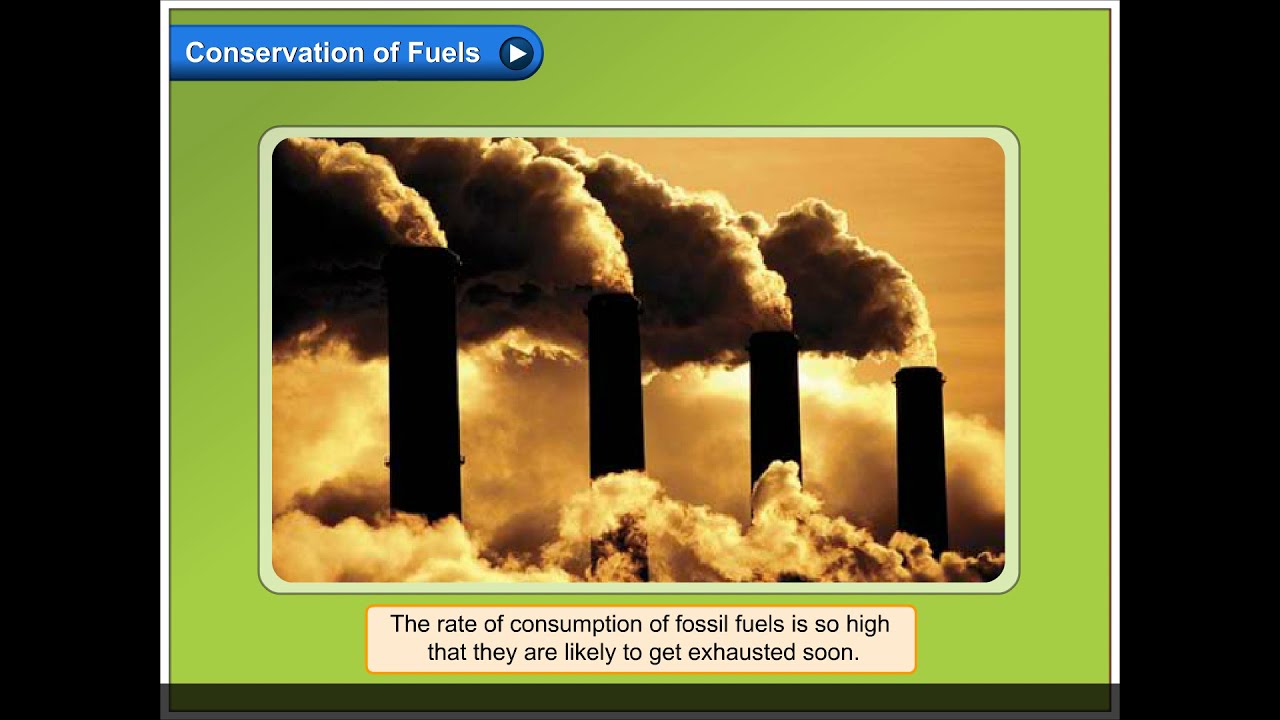 Conservation of Fuels

The rate of consumption of fossil fuels is so high that they are likely to get exhausted soon.